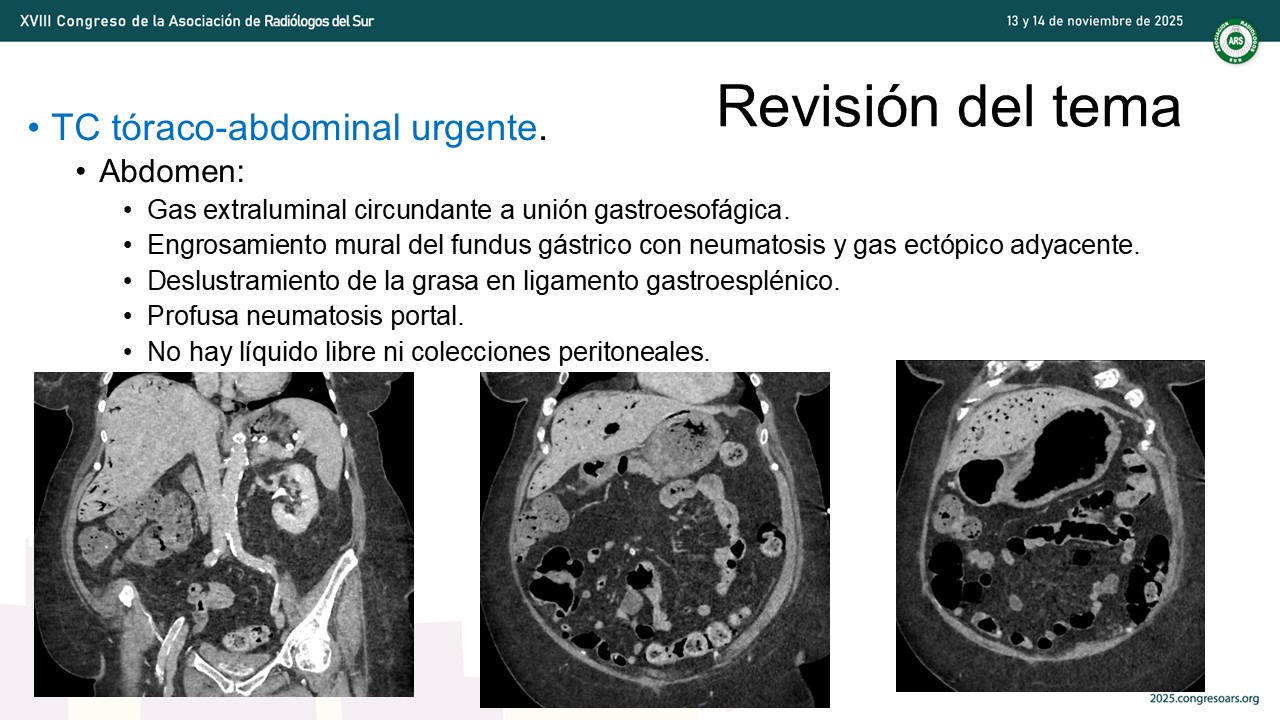 XVIII Congreso de la Asociación de Radiólogos del Sur

13 y 14 de noviembre de 2025

ARS

Revisión del tema

• TC tóraco-abdominal urgente.
  • Abdomen:
    • Gas extraluminal circundante a unión gastroesofágica.
    • Engrosamiento mural del fundus gástrico con neumatosis y gas ectópico adyacente.
    • Deslustramiento de la grasa en ligamento gastroesplénico.
    • Profusa neumatosis portal.
    • No hay líquido libre ni colecciones peritoneales.

2025.congresoars.org